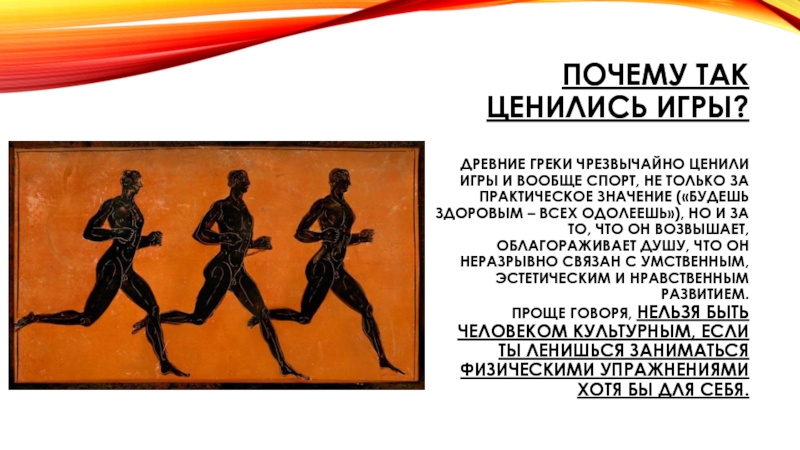 ПОЧЕМУ ТАК ЦЕНИЛИСЬ ИГРЫ?

ДРЕВНИЕ ГРЕКИ ЧРЕЗВЫЧАЙНО ЦЕНИЛИ ИГРЫ И ВООБЩЕ СПОРТ, НЕ ТОЛЬКО ЗА ПРАКТИЧЕСКОЕ ЗНАЧЕНИЕ («БУДЕШЬ ЗДОРОВЫМ – ВСЕХ ОДОЛЕЕШЬ»), НО И ЗА ТО, ЧТО ОН ВОЗВЫШАЕТ, ОБЛАГОРАЖИВАЕТ ДУШУ, ЧТО ОН НЕРАЗРЫВНО СВЯЗАН С УМСТВЕННЫМ, ЭСТЕТИЧЕСКИМ И НРАВСТВЕННЫМ РАЗВИТИЕМ.
ПРОЩЕ ГОВОРЯ, НЕЛЬЗЯ БЫТЬ ЧЕЛОВЕКОМ КУЛЬТУРНЫМ, ЕСЛИ ТЫ ЛЕНИШЬСЯ ЗАНИМАТЬСЯ ФИЗИЧЕСКИМИ УПРАЖНЕНИЯМИ ХОТЯ БЫ ДЛЯ СЕБЯ.